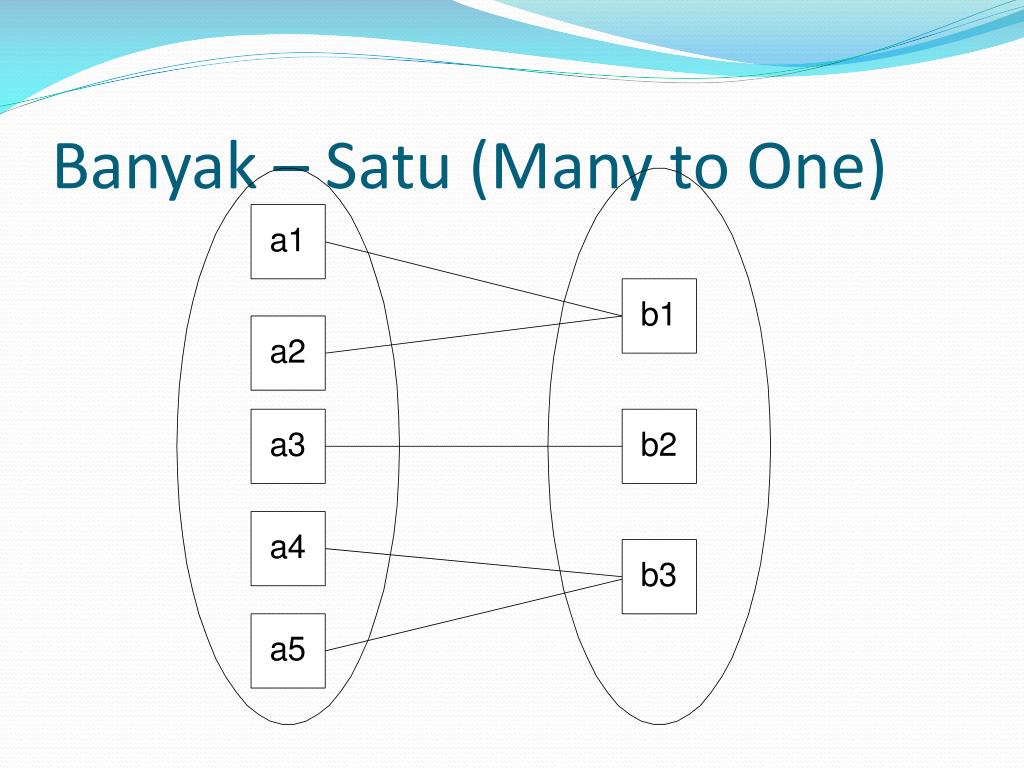 Banyak – Satu (Many to One)

a1

a2

a3

a4

a5

b1

b2

b3